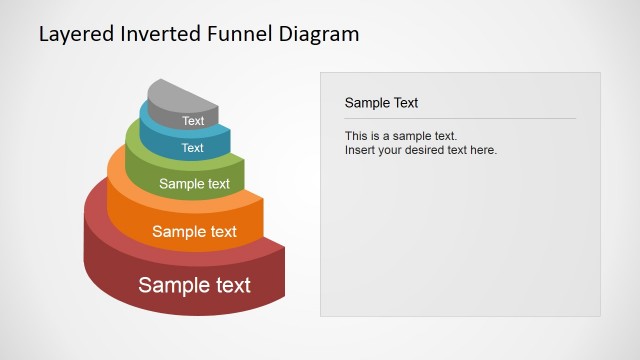 Layered Inverted Funnel Diagram

Text

Text

Sample text

Sample text

Sample text

Sample Text

This is a sample text.
Insert your desired text here.